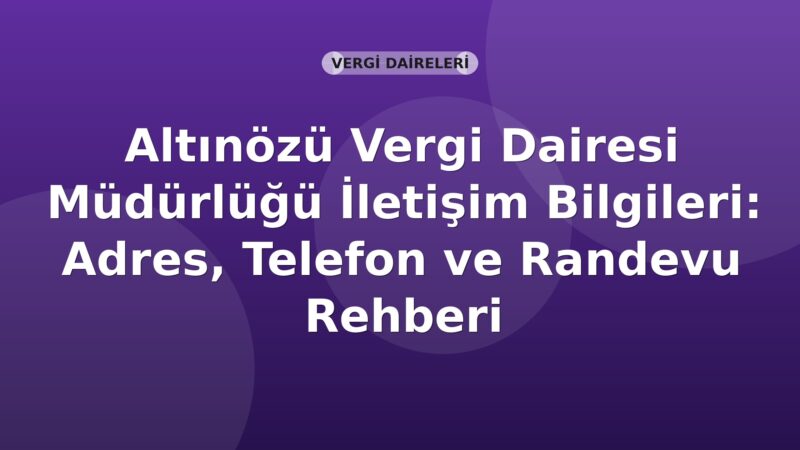 VERGİ DAİRELERİ

Altınözü Vergi Dairesi Müdürlüğü İletişim Bilgileri: Adres, Telefon ve Randevu Rehberi